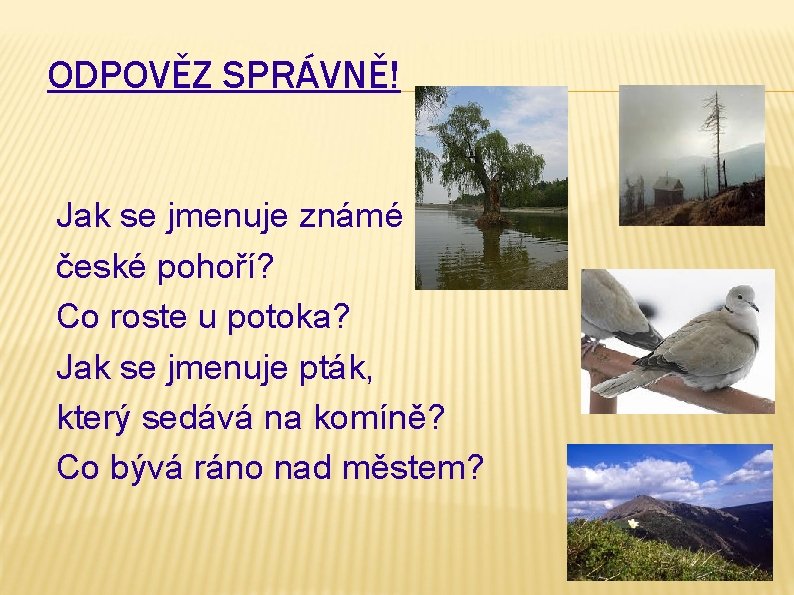 ODPOVĚZ SPRÁVNĚ!

Jak se jmenuje známé české pohoří?
Co roste u potoka?
Jak se jmenuje pták, který sedává na komíně?
Co bývá ráno nad městem?